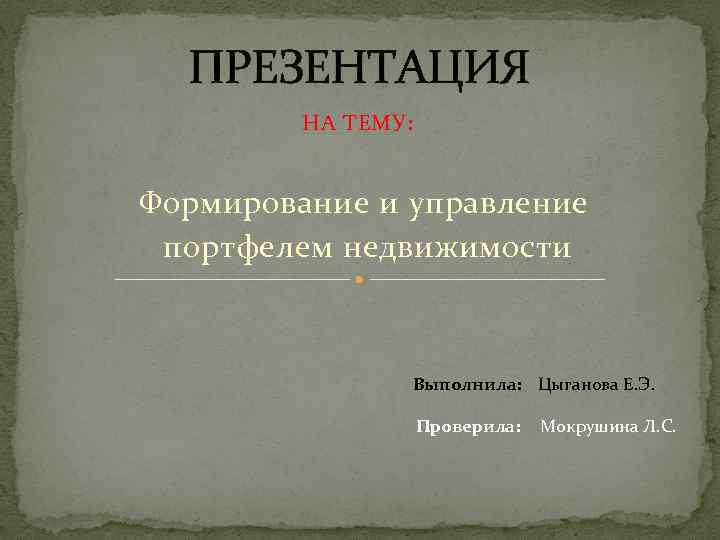 ПРЕЗЕНТАЦИЯ

НА ТЕМУ:

Формирование и управление портфелем недвижимости

Выполнила: Цыганова Е.Э.

Проверила: Мокрушина Л.С.